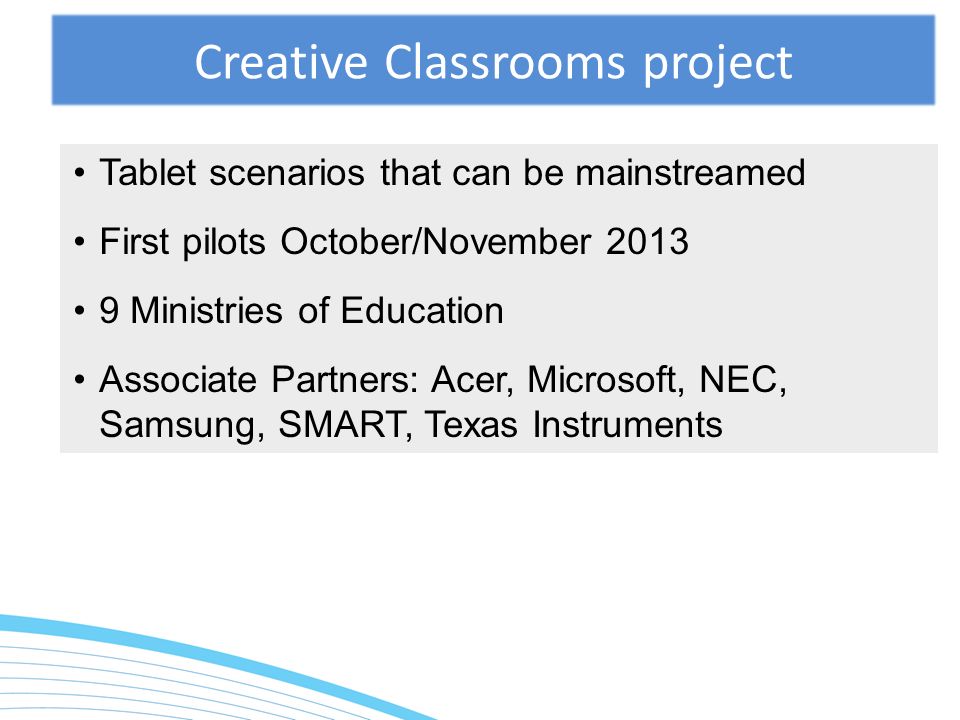 Creative Classrooms project

• Tablet scenarios that can be mainstreamed

• First pilots October/November 2013

• 9 Ministries of Education

• Associate Partners: Acer, Microsoft, NEC, Samsung, SMART, Texas Instruments